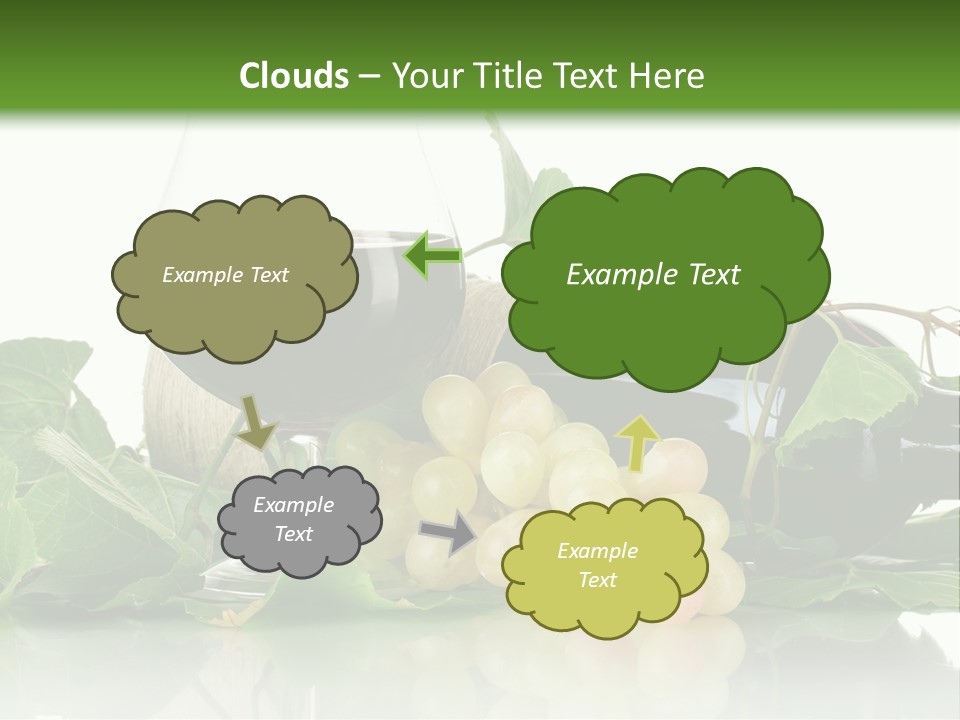 Clouds – Your Title Text Here

Example Text

Example Text

Example Text

Example Text